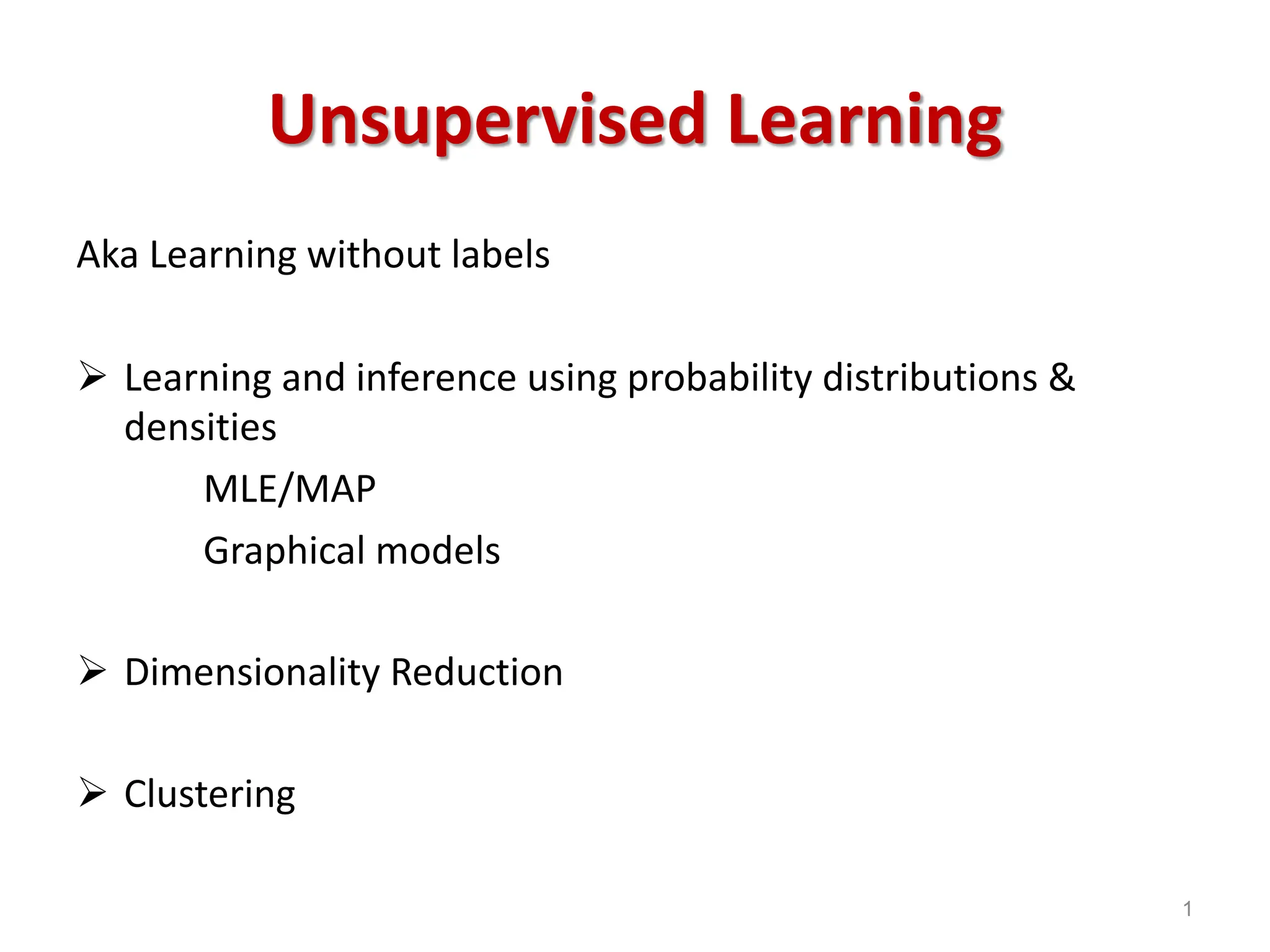 Unsupervised Learning

Aka Learning without labels

➢ Learning and inference using probability distributions & densities

MLE/MAP

Graphical models

➢ Dimensionality Reduction

➢ Clustering

1